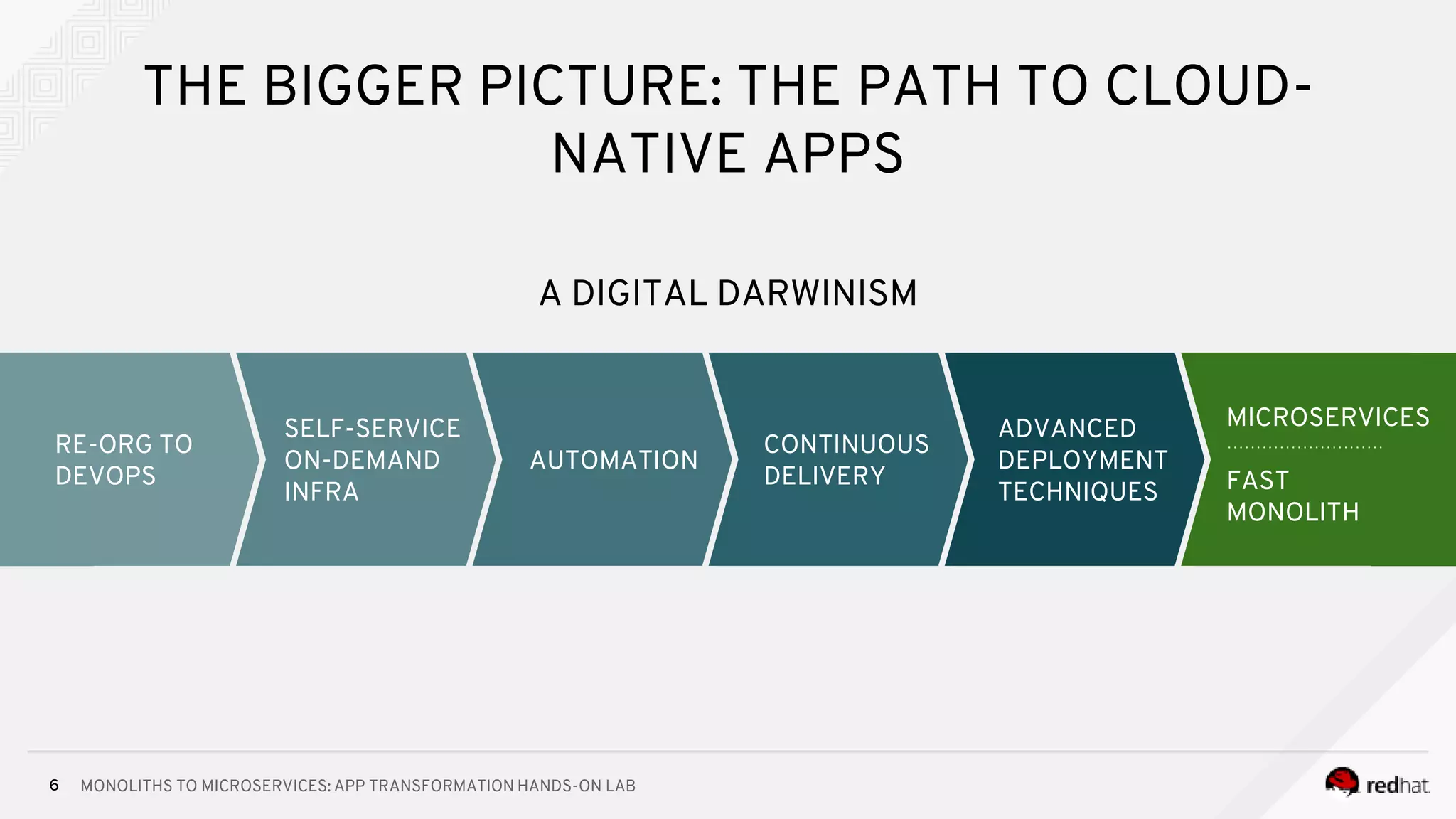 THE BIGGER PICTURE: THE PATH TO CLOUD-NATIVE APPS

A DIGITAL DARWINISM

RE-ORG TO DEVOPS

SELF-SERVICE ON-DEMAND INFRA

AUTOMATION

CONTINUOUS DELIVERY

ADVANCED DEPLOYMENT TECHNIQUES

MICROSERVICES

FAST MONOLITH

6 MONOLITHS TO MICROSERVICES: APP TRANSFORMATION HANDS-ON LAB

redhat.